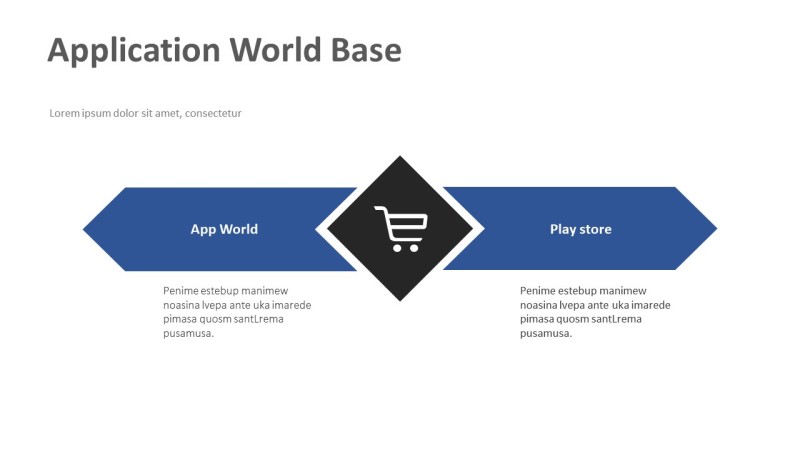 Application World Base

Lorem ipsum dolor sit amet, consectetur

App World

Penime estebup manimew noasina lvepa ante uka imarede pimasa quosm santLrema pusamusa.

Play store

Penime estebup manimew noasina lvepa ante uka imarede pimasa quosm santLrema pusamusa.